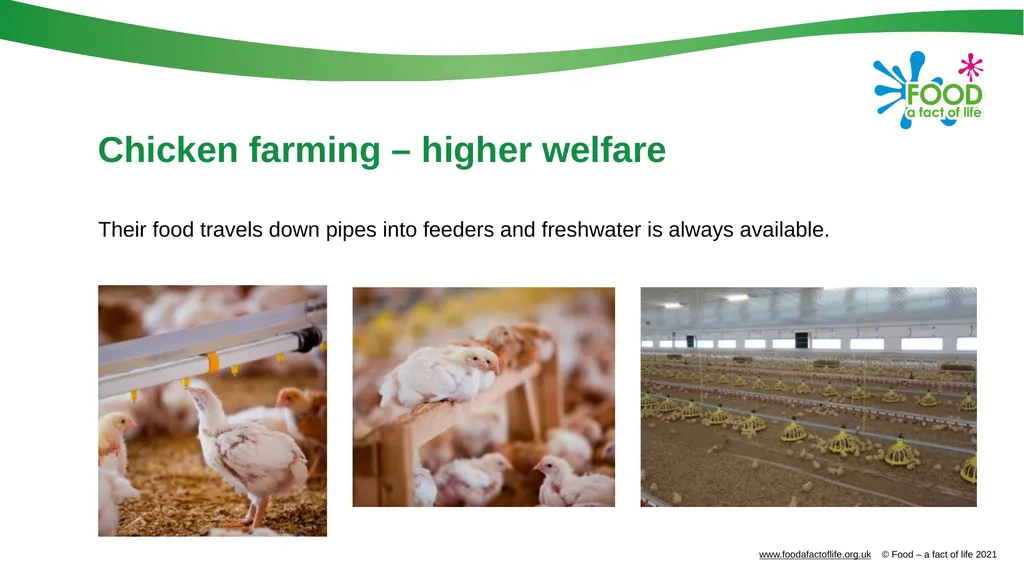 FOOD
a fact of life

Chicken farming – higher welfare

Their food travels down pipes into feeders and freshwater is always available.

www.foodafactoflife.org.uk © Food – a fact of life 2021